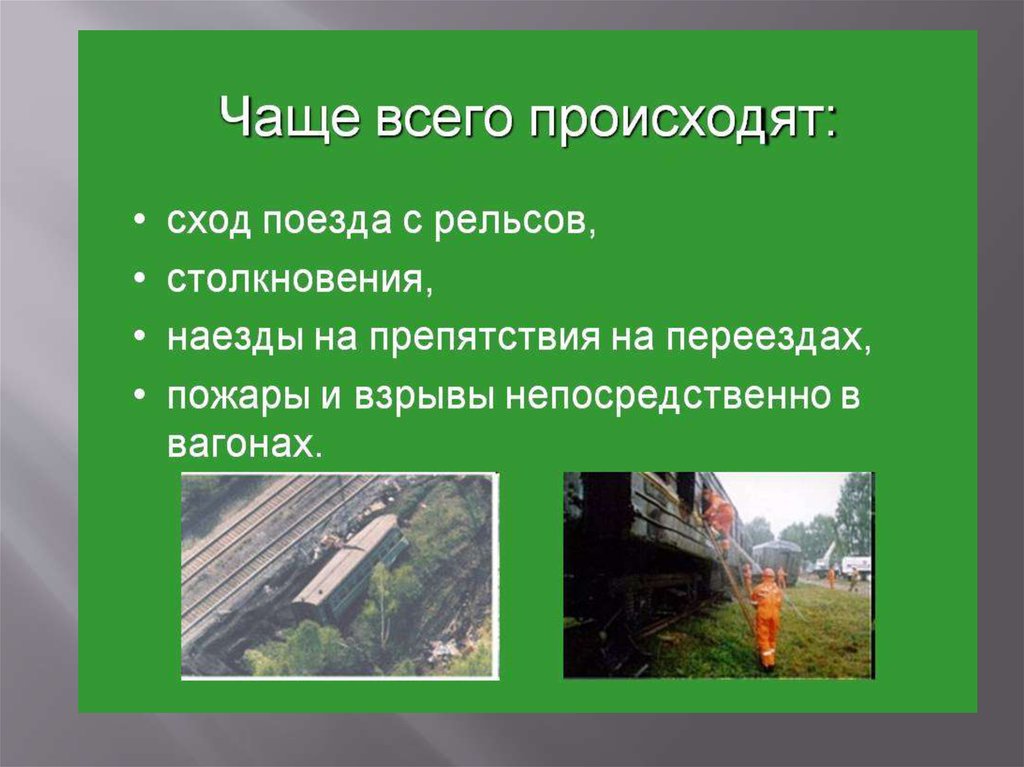 Чаще всего происходят:

• сход поезда с рельсов,
• столкновения,
• наезды на препятствия на переездах,
• пожары и взрывы непосредственно в вагонах.